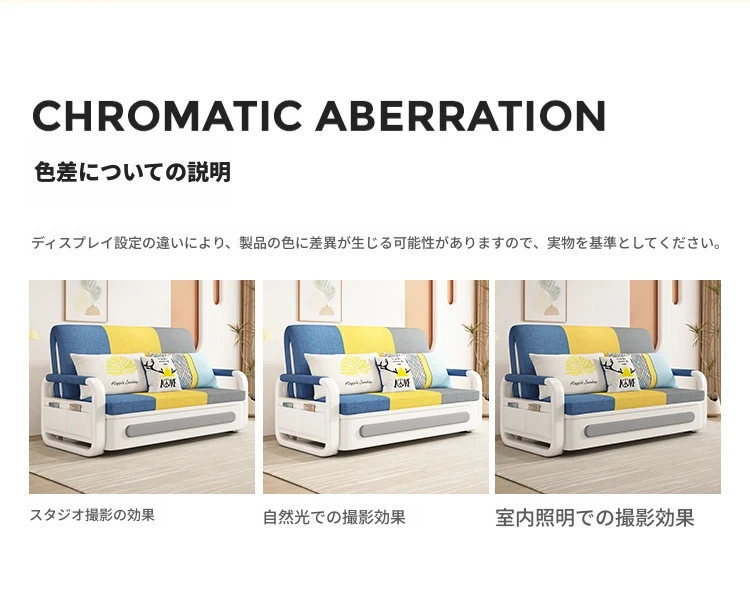 CHROMATIC ABERRATION

色差についての説明

ディスプレイ設定の違いにより、製品の色に差異が生じる可能性がありますので、実物を基準としてください。

スタジオ撮影の効果

自然光での撮影効果

室内照明での撮影効果